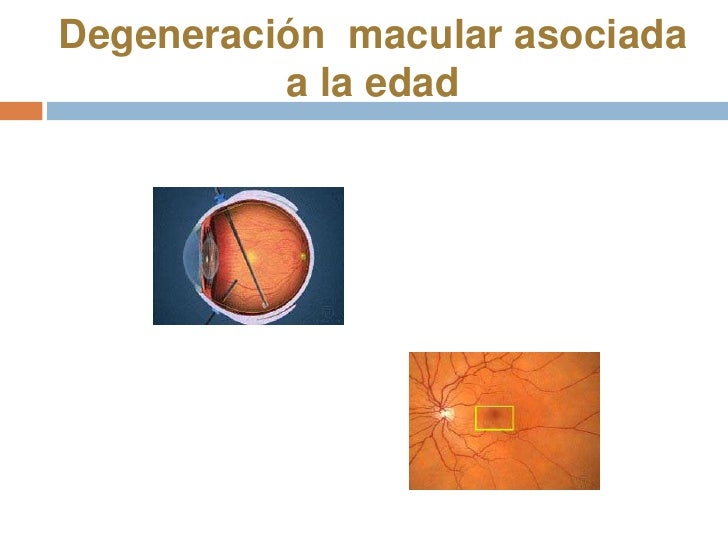 Degeneración macular asociada a la edad